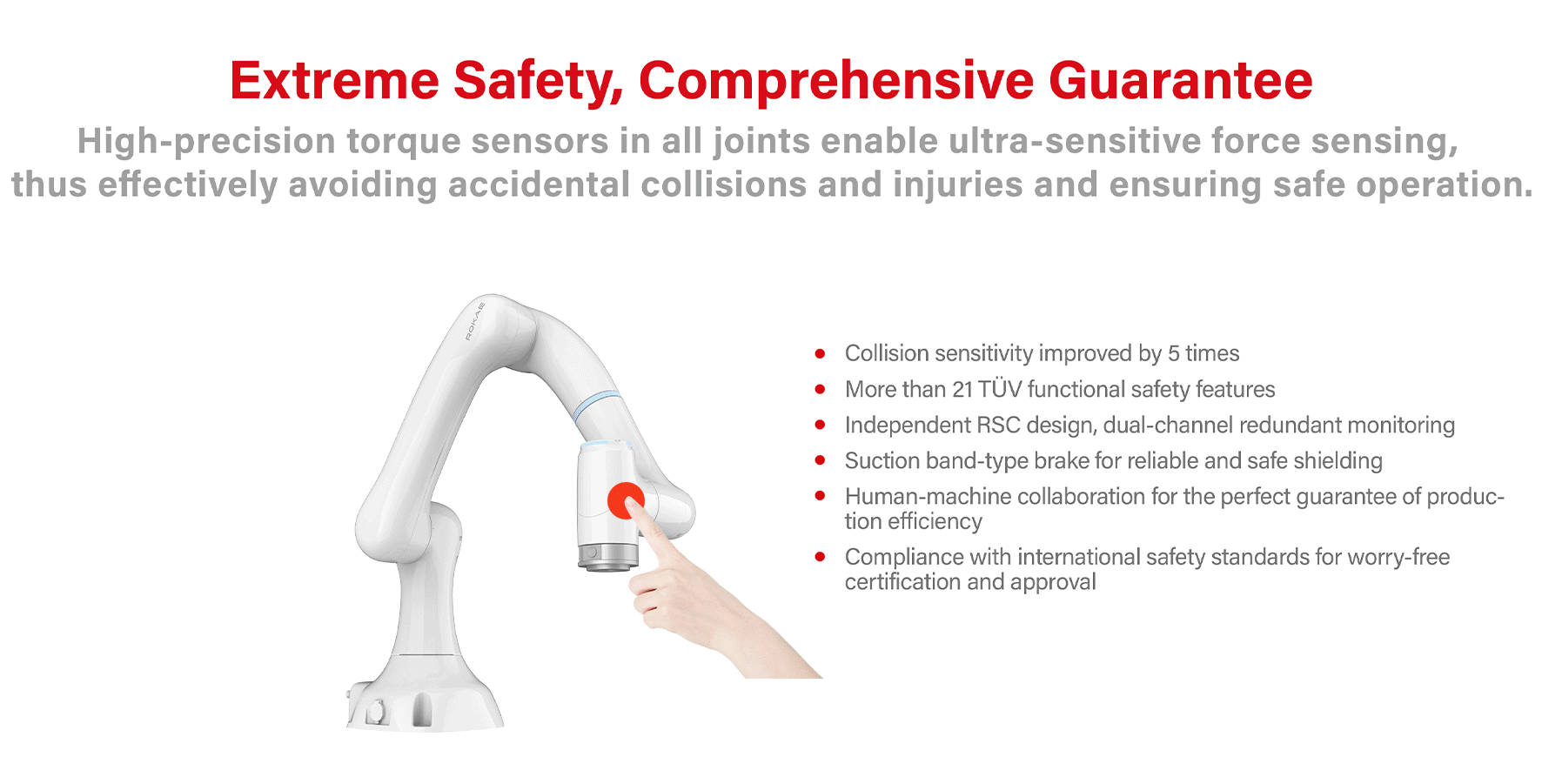 Extreme Safety, Comprehensive Guarantee

High-precision torque sensors in all joints enable ultra-sensitive force sensing, thus effectively avoiding accidental collisions and injuries and ensuring safe operation.

ROKAE

- Collision sensitivity improved by 5 times
- More than 21 TÜV functional safety features
- Independent RSC design, dual-channel redundant monitoring
- Suction band-type brake for reliable and safe shielding
- Human-machine collaboration for the perfect guarantee of production efficiency
- Compliance with international safety standards for worry-free certification and approval